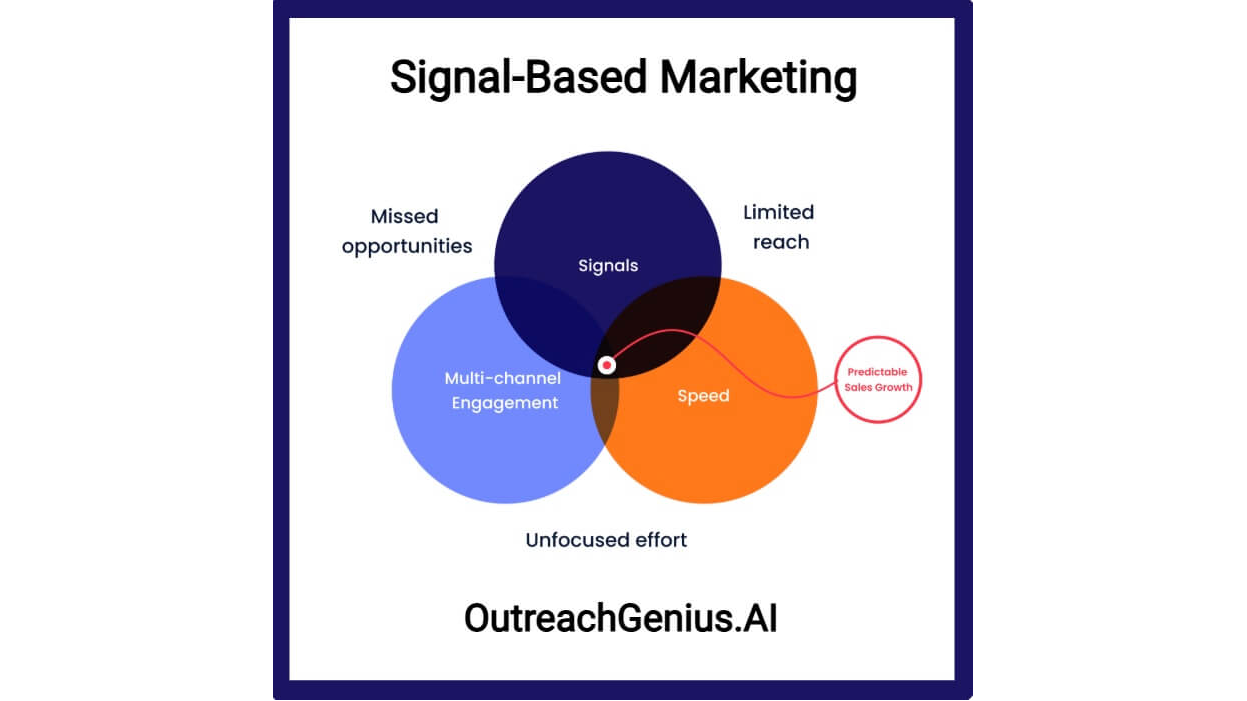 Signal-Based Marketing

Missed opportunities

Limited reach

Signals

Multi-channel Engagement

Speed

Predictable Sales Growth

Unfocused effort

OutreachGenius.AI